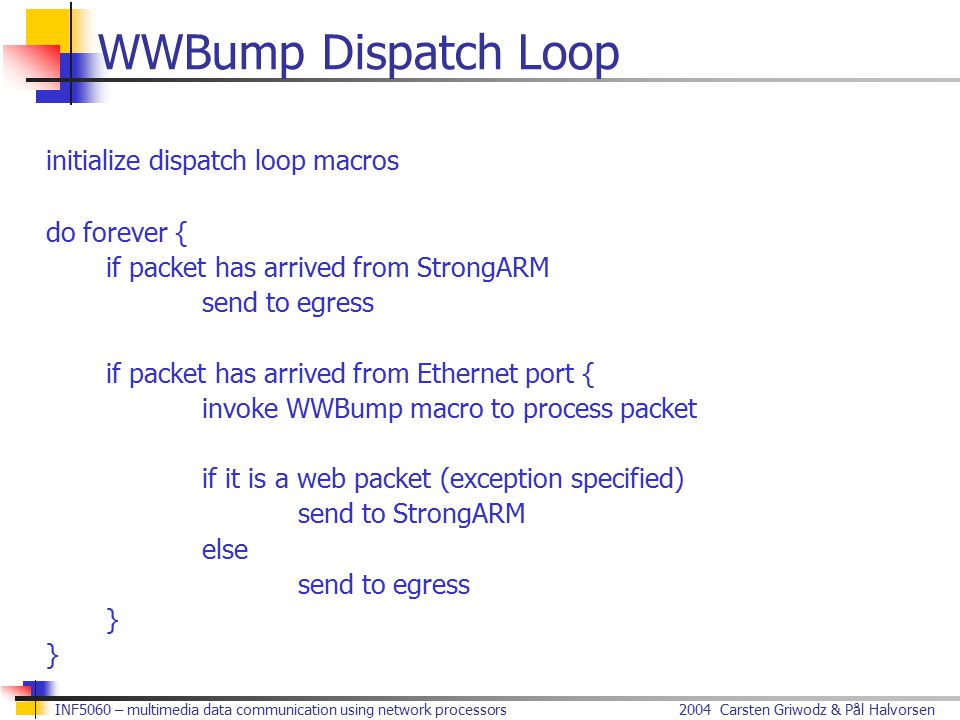 WWBump Dispatch Loop

initialize dispatch loop macros

do forever {
if packet has arrived from StrongARM
send to egress

if packet has arrived from Ethernet port {
invoke WWBump macro to process packet

if it is a web packet (exception specified)
send to StrongARM
else
send to egress
}
}

INF5060 – multimedia data communication using network processors

2004 Carsten Griwodz & Pål Halvorsen